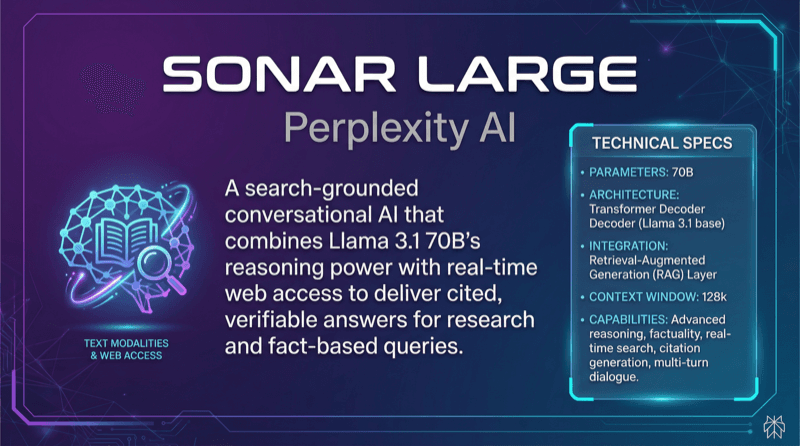 SONAR LARGE
Perplexity AI

TEXT MODALITIES & WEB ACCESS

A search-grounded conversational AI that combines Llama 3.1 70B's reasoning power with real-time web access to deliver cited, verifiable answers for research and fact-based queries.

TECHNICAL SPECS

• PARAMETERS: 70B
• ARCHITECTURE: Transformer Decoder Decoder (Llama 3.1 base)
• INTEGRATION: Retrieval-Augmented Generation (RAG) Layer
• CONTEXT WINDOW: 128k
• CAPABILITIES: Advanced reasoning, factuality, real-time search, citation generation, multi-turn dialogue.